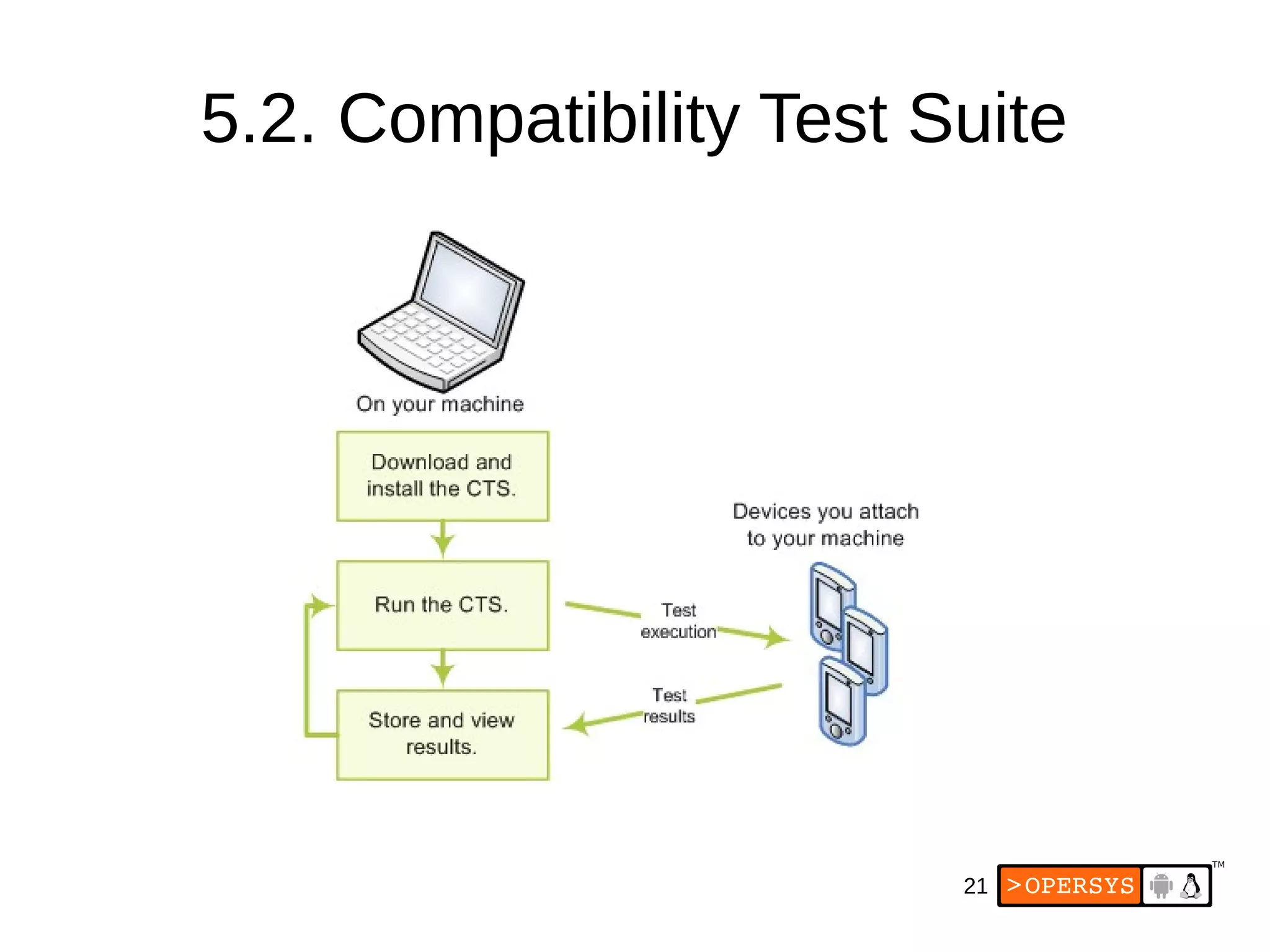 5.2. Compatibility Test Suite

On your machine

Download and install the CTS.

Run the CTS.

Store and view results.

Test execution

Test results

Devices you attach to your machine

21

>OPERSYS

TM